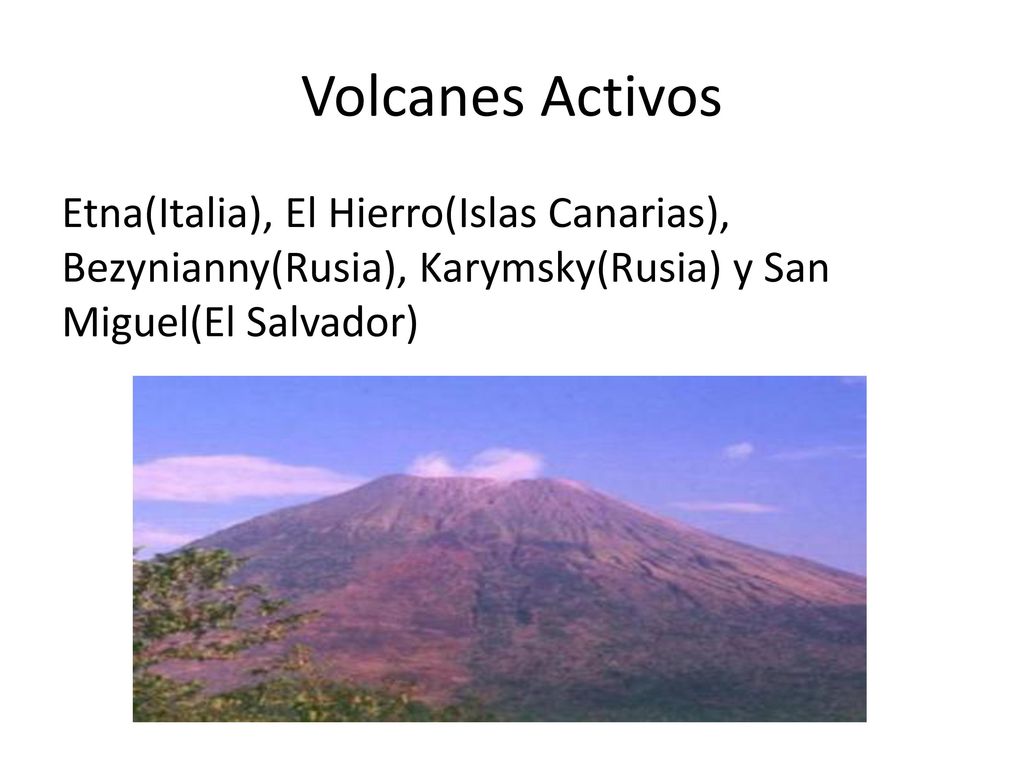 Volcanes Activos

Etna(Italia), El Hierro(Islas Canarias), Bezynianny(Rusia), Karymsky(Rusia) y San Miguel(El Salvador)